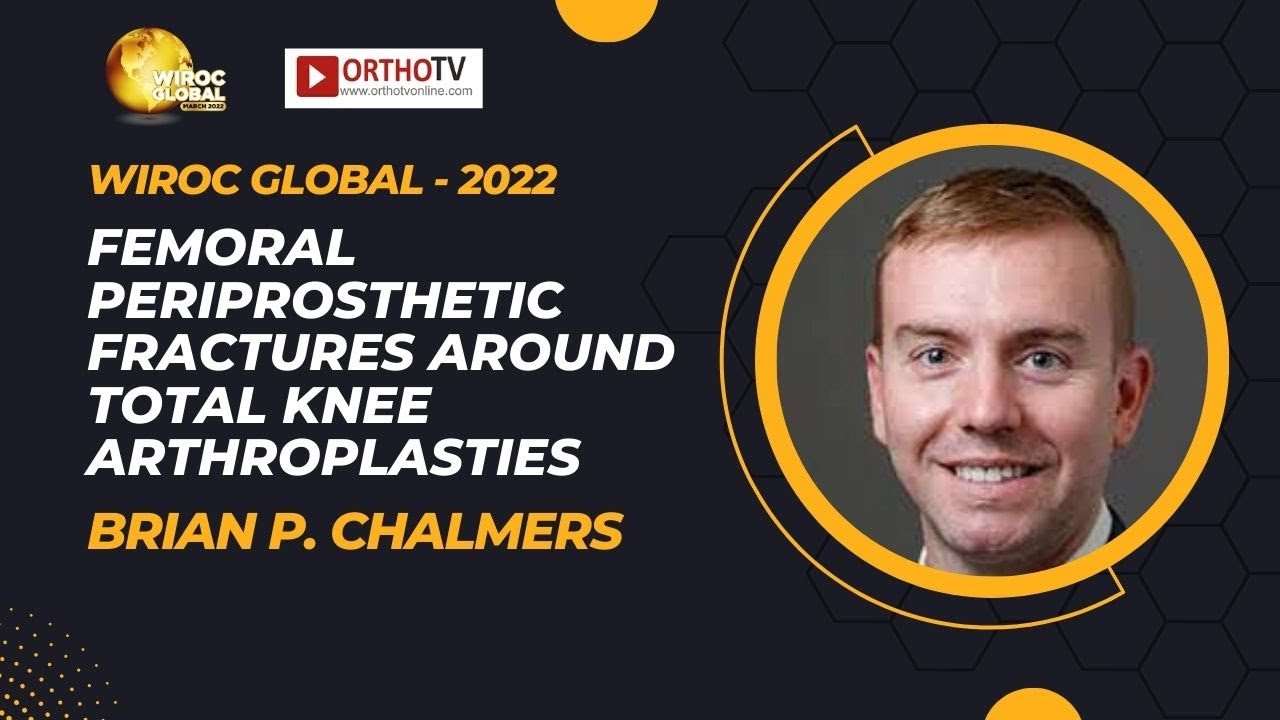 WIROC GLOBAL
MARCH 2022

ORTHOTV
www.orthotvonline.com

WIROC GLOBAL - 2022

FEMORAL PERIPROSTHETIC FRACTURES AROUND TOTAL KNEE ARTHROPLASTIES

BRIAN P. CHALMERS